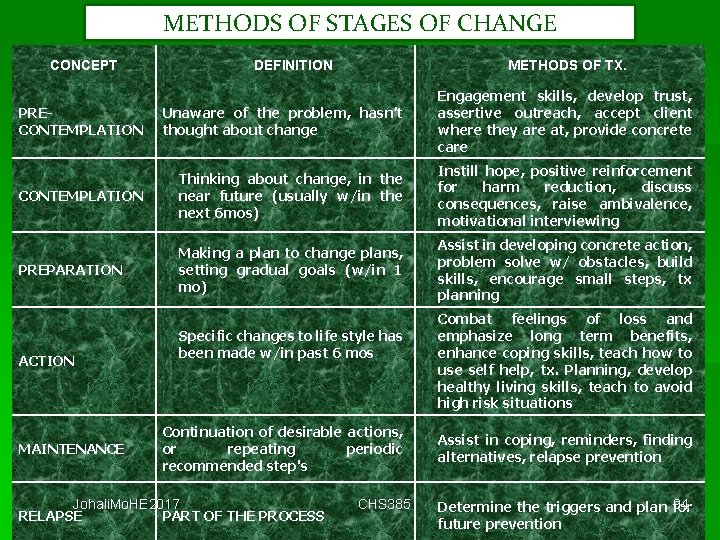 METHODS OF STAGES OF CHANGE

| CONCEPT | DEFINITION | METHODS OF TX. |
|---|---|---|
| PRE-CONTEMPLATION | Unaware of the problem, hasn't thought about change | Engagement skills, develop trust, assertive outreach, accept client where they are at, provide concrete care |
| CONTEMPLATION | Thinking about change, in the near future (usually w/in the next 6mos) | Instill hope, positive reinforcement for harm reduction, discuss consequences, raise ambivalence, motivational interviewing |
| PREPARATION | Making a plan to change plans, setting gradual goals (w/in 1 mo) | Assist in developing concrete action, problem solve w/ obstacles, build skills, encourage small steps, tx planning |
| ACTION | Specific changes to life style has been made w/in past 6 mos | Combat feelings of loss and emphasize long term benefits, enhance coping skills, teach how to use self help, tx. Planning, develop healthy living skills, teach to avoid high risk situations |
| MAINTENANCE | Continuation of desirable actions, or repeating periodic recommended step's | Assist in coping, reminders, finding alternatives, relapse prevention |
| RELAPSE | PART OF THE PROCESS | Determine the triggers and plan for future prevention |

JohaliMoHE 2017 CHS385 84